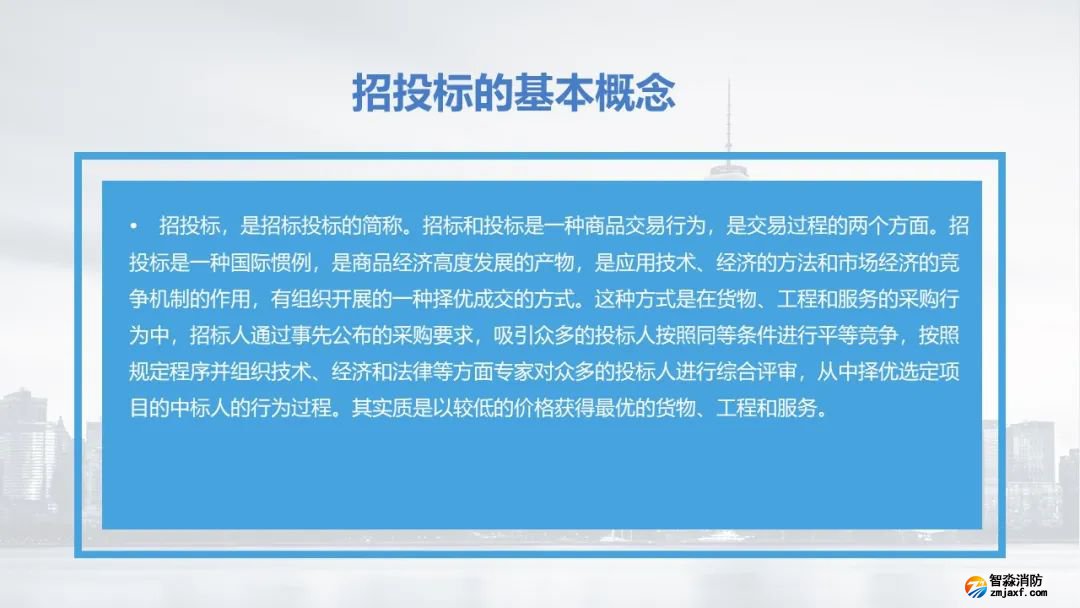 招投标的基本概念

• 招投标，是招标投标的简称。招标和投标是一种商品交易行为，是交易过程的两个方面。招投标是一种国际惯例，是商品经济高度发展的产物，是应用技术、经济的方法和市场经济的竞争机制的作用，有组织开展的一种择优成交的方式。这种方式是在货物、工程和服务的采购行为中，招标人通过事先公布的采购要求，吸引众多的投标人按照同等条件进行平等竞争，按照规定程序并组织技术、经济和法律等方面专家对众多的投标人进行综合评审，从中择优选定项目的中标人的行为过程。其实质是以较低的价格获得最优的货物、工程和服务。

智淼消防
zmjaxf.com